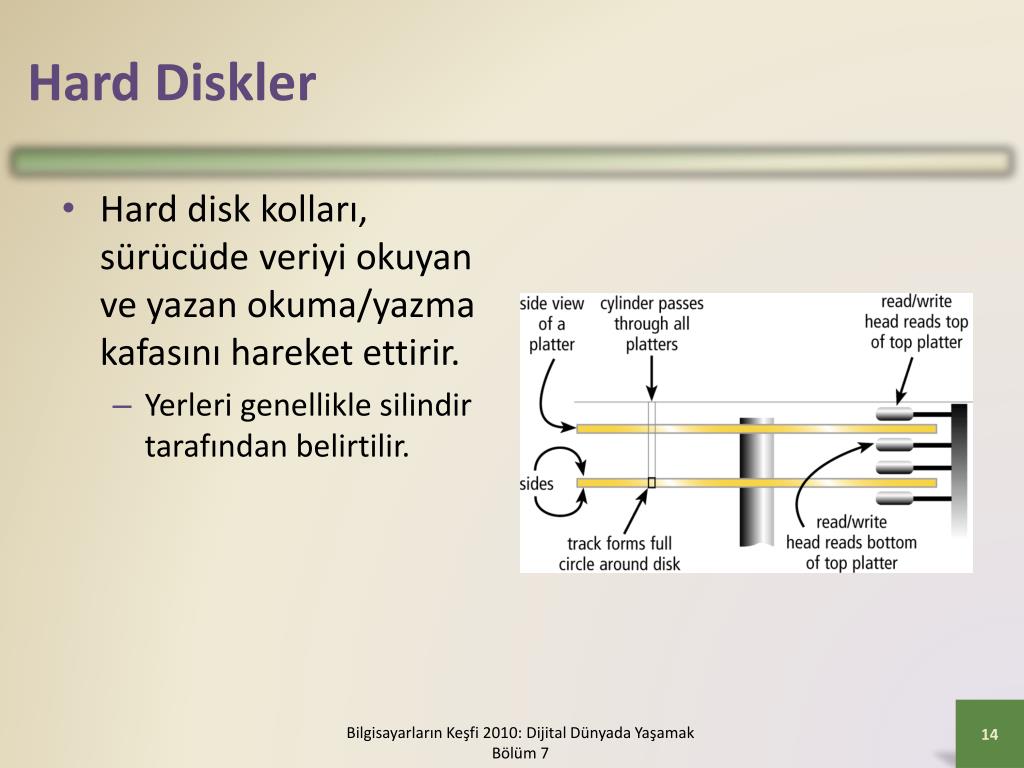 Hard Diskler

• Hard disk kolları, sürücüde veriyi okuyan ve yazan okuma/yazma kafasını hareket ettirir.
– Yerleri genellikle silindir tarafından belirtilir.

side view of a platter

cylinder passes through all platters

read/write head reads top of top platter

sides

track forms full circle around disk

read/write head reads bottom of top platter

Bilgisayarların Keşfi 2010: Dijital Dünyada Yaşamak
Bölüm 7

14